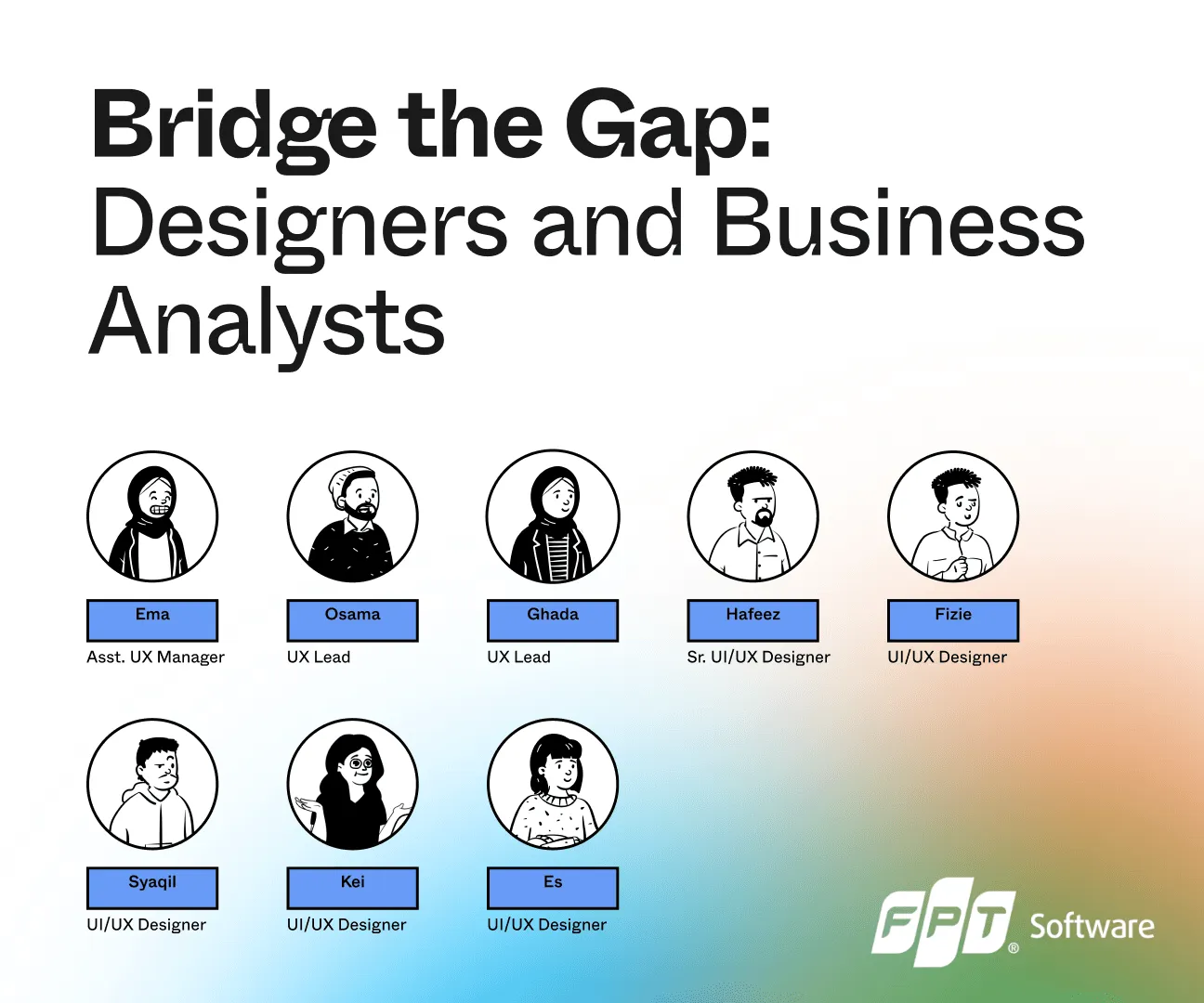 Bridge the Gap:
Designers and Business Analysts

Ema
Asst. UX Manager

Osama
UX Lead

Ghada
UX Lead

Hafeez
Sr. UI/UX Designer

Fizie
UI/UX Designer

Syaqil
UI/UX Designer

Kei
UI/UX Designer

Es
UI/UX Designer

FPT® Software